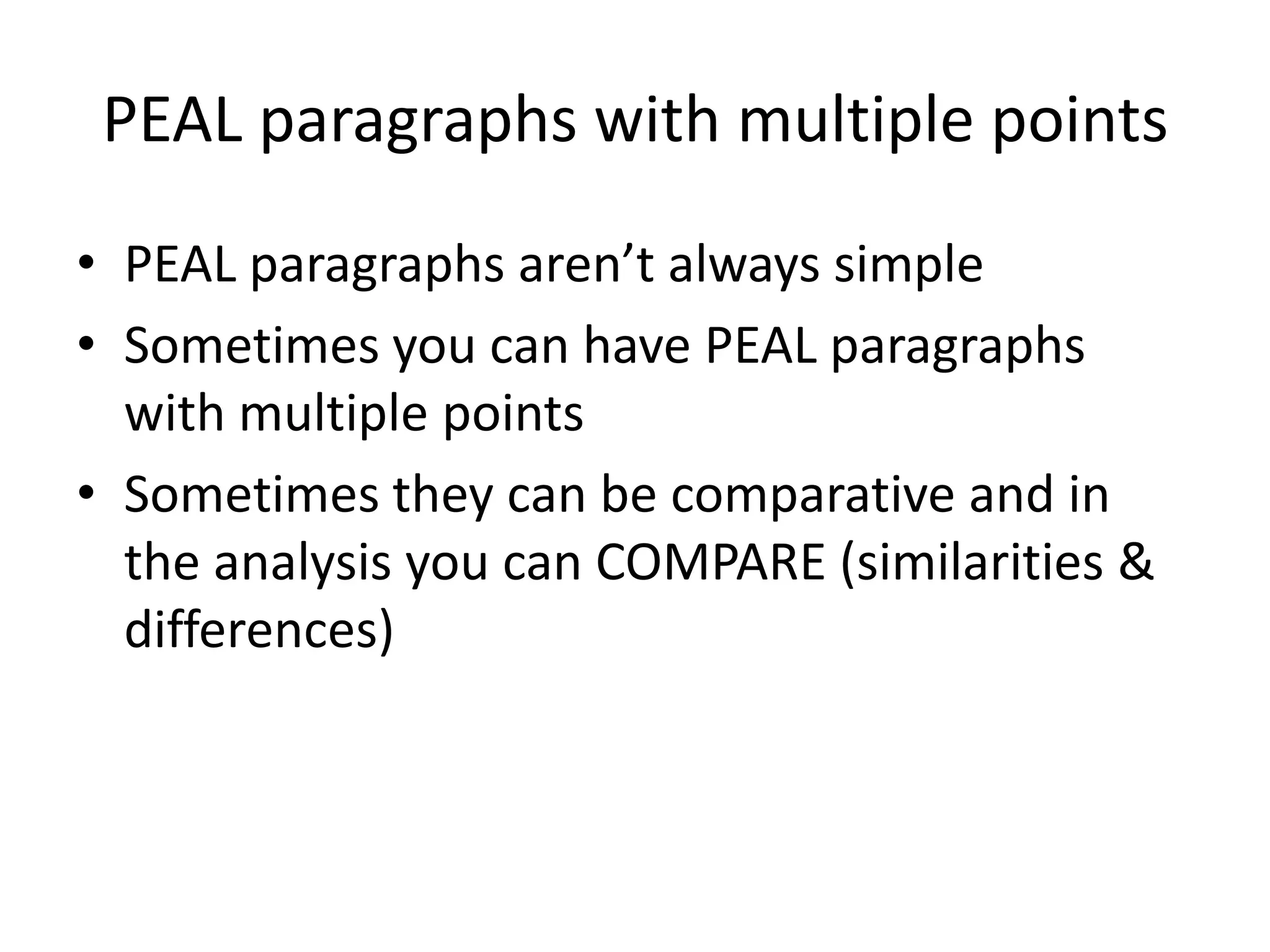 PEAL paragraphs with multiple points

• PEAL paragraphs aren’t always simple
• Sometimes you can have PEAL paragraphs with multiple points
• Sometimes they can be comparative and in the analysis you can COMPARE (similarities & differences)